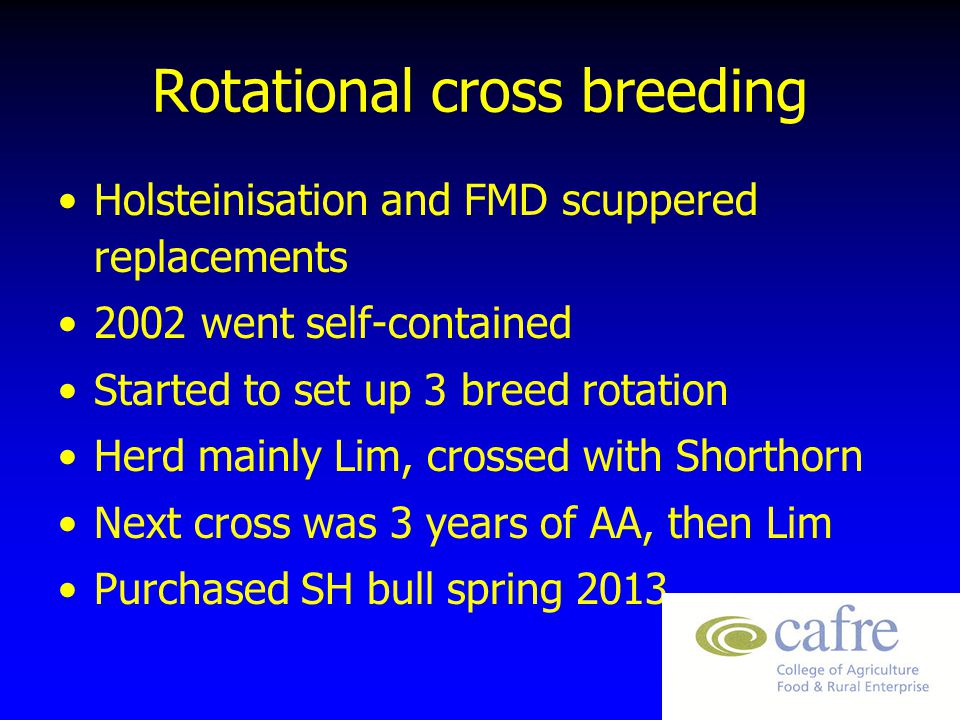 Rotational cross breeding

• Holsteinisation and FMD scuppered replacements
• 2002 went self-contained
• Started to set up 3 breed rotation
• Herd mainly Lim, crossed with Shorthorn
• Next cross was 3 years of AA, then Lim
• Purchased SH bull spring 2013

cafre
College of Agriculture
Food & Rural Enterprise